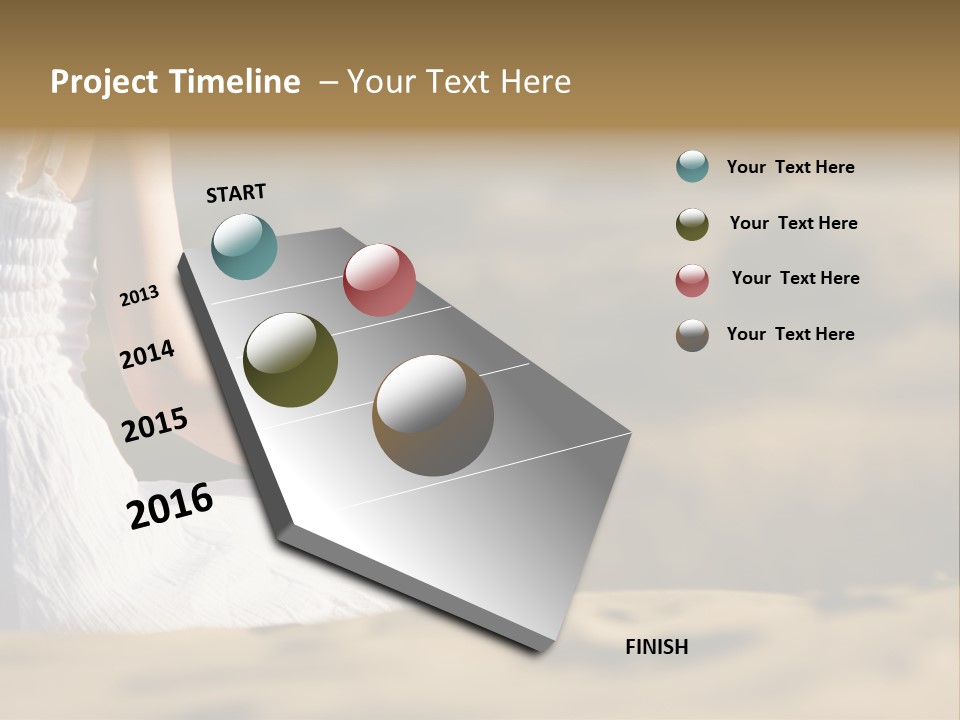 Project Timeline – Your Text Here

START

2013

2014

2015

2016

FINISH

Your Text Here

Your Text Here

Your Text Here

Your Text Here